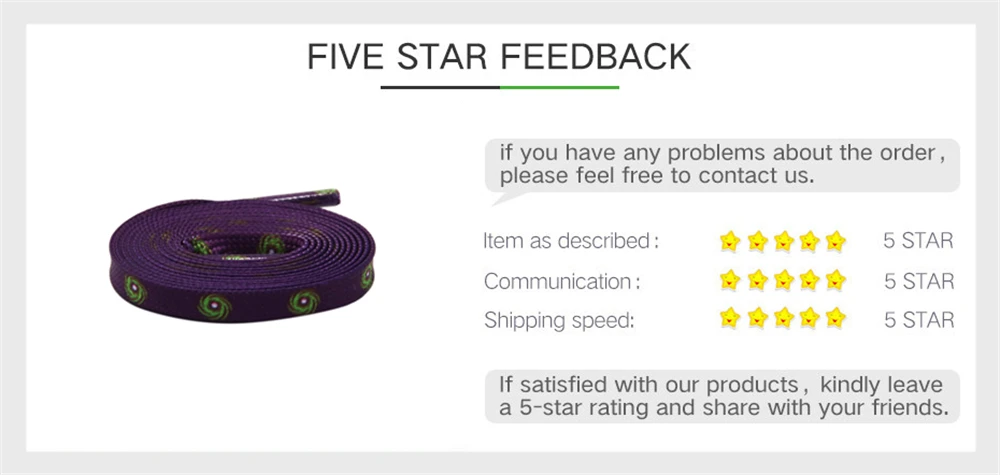 FIVE STAR FEEDBACK

if you have any problems about the order, please feel free to contact us.

Item as described: 5 STAR
Communication: 5 STAR
Shipping speed: 5 STAR

If satisfied with our products, kindly leave a 5-star rating and share with your friends.